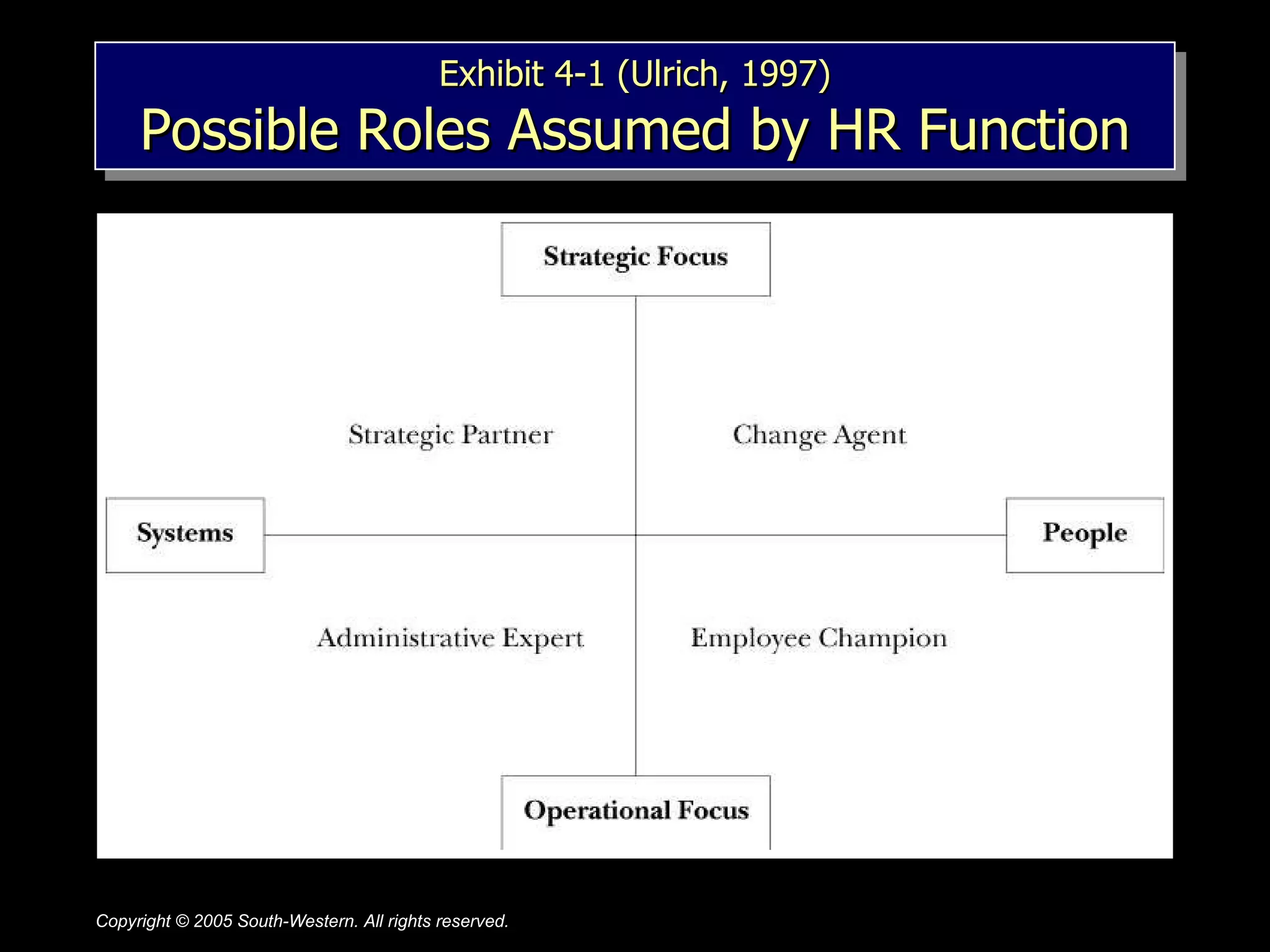 Exhibit 4-1 (Ulrich, 1997)
Possible Roles Assumed by HR Function

Strategic Focus

Strategic Partner

Change Agent

Systems

People

Administrative Expert

Employee Champion

Operational Focus

Copyright © 2005 South-Western. All rights reserved.